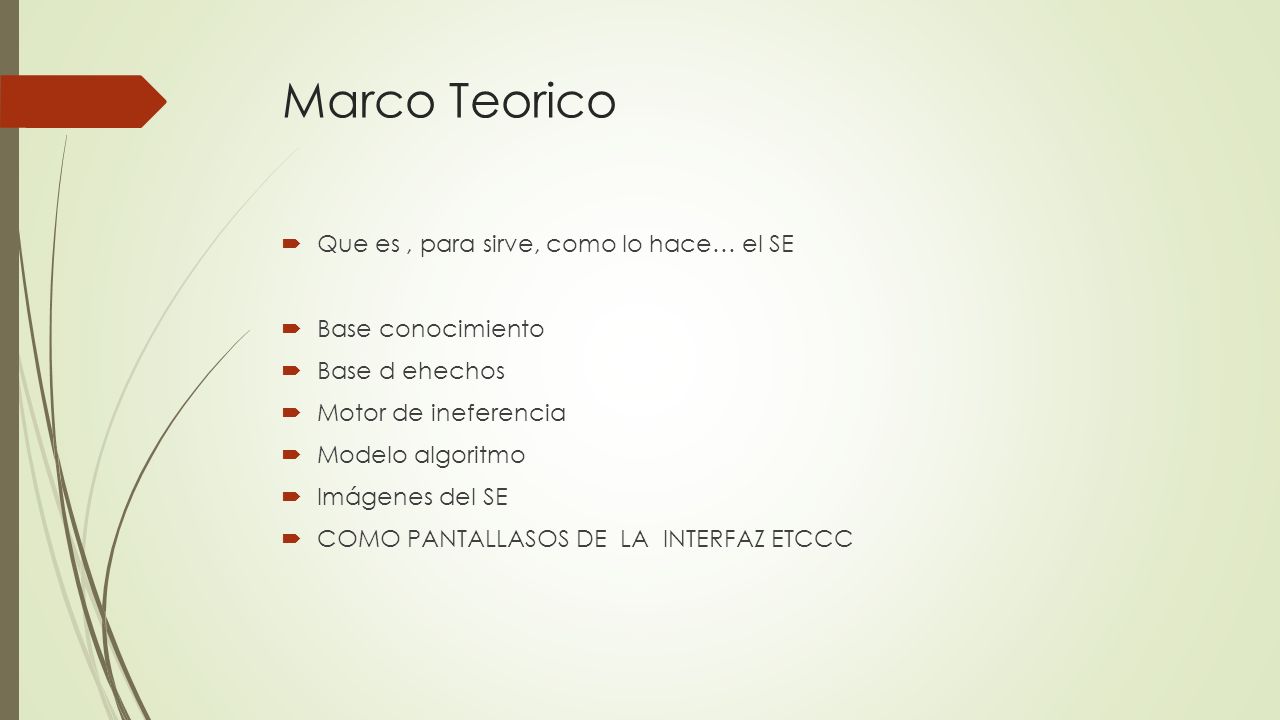 Marco Teorico

Que es , para sirve, como lo hace… el SE

Base conocimiento

Base d ehechos

Motor de ineferencia

Modelo algoritmo

Imágenes del SE

COMO PANTALLASOS DE LA INTERFAZ ETCCC